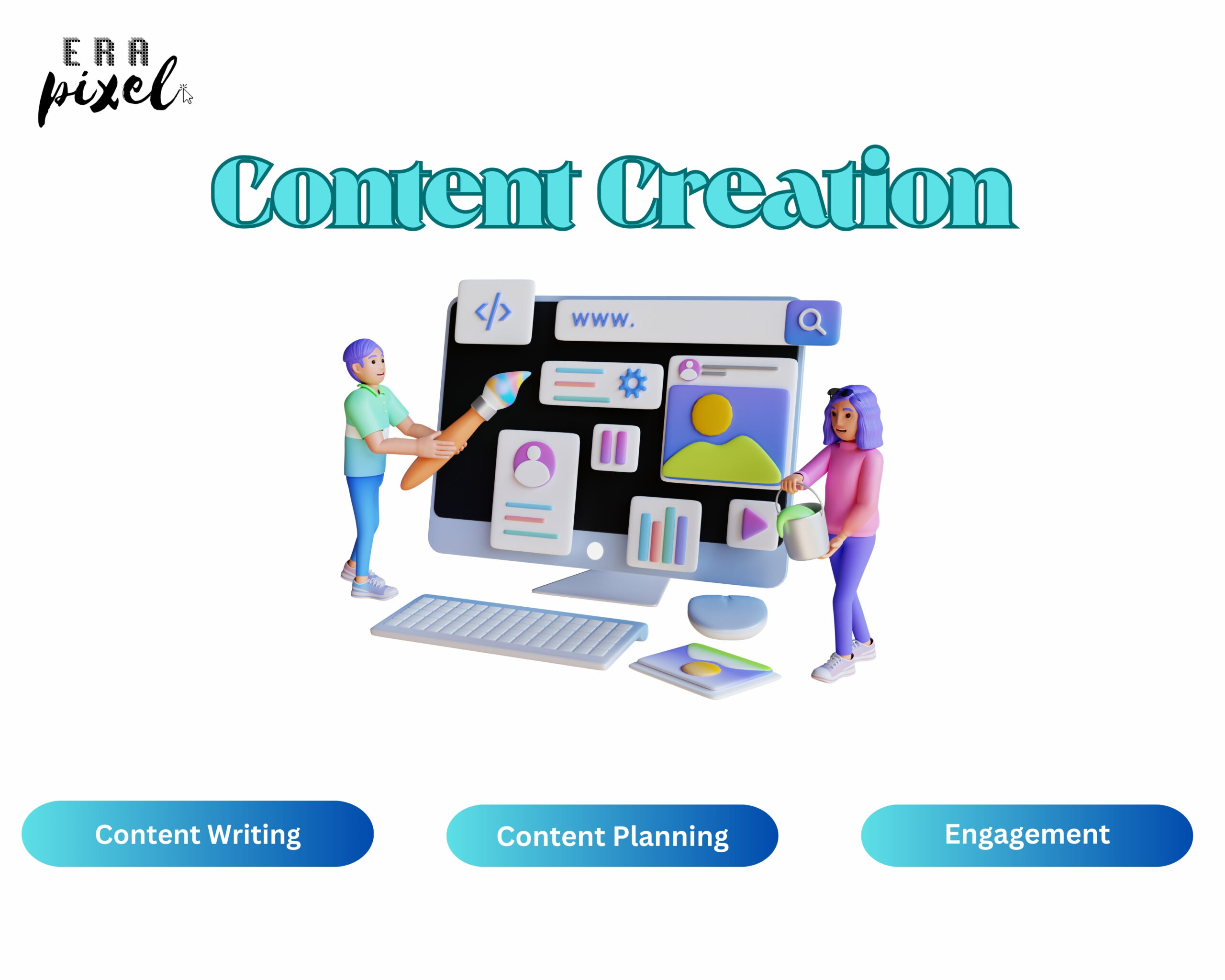 ERA
pixel

Content Creation

</>

www.

Content Writing

Content Planning

Engagement